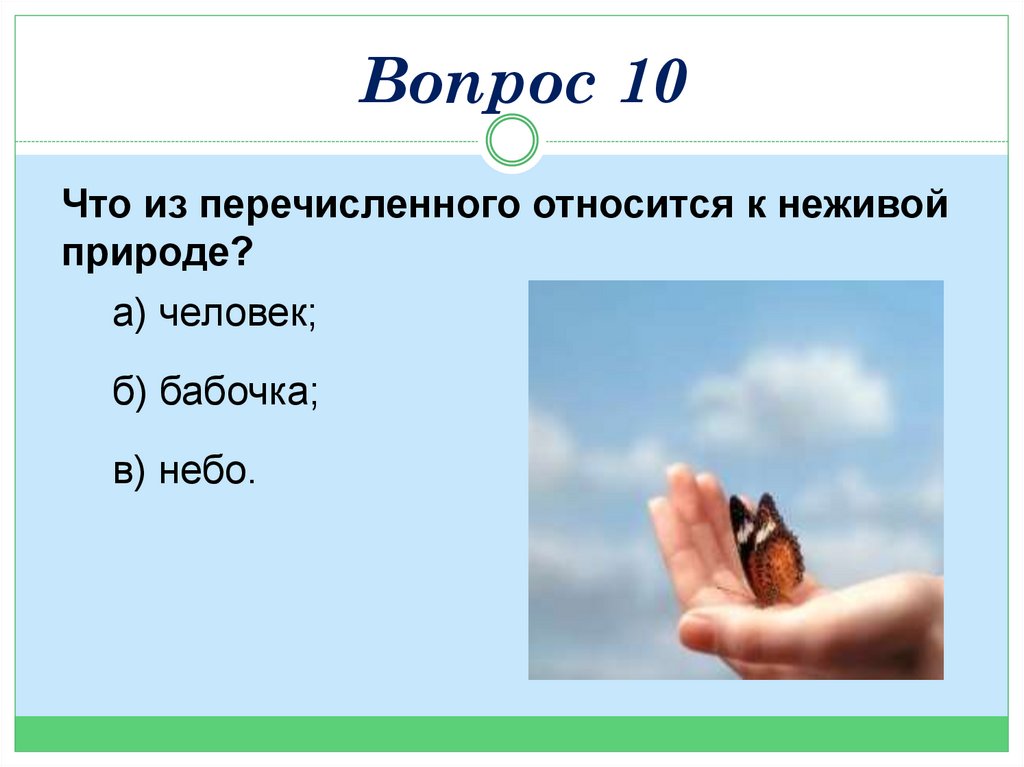 Вопрос 10

Что из перечисленного относится к неживой природе?

а) человек;

б) бабочка;

в) небо.